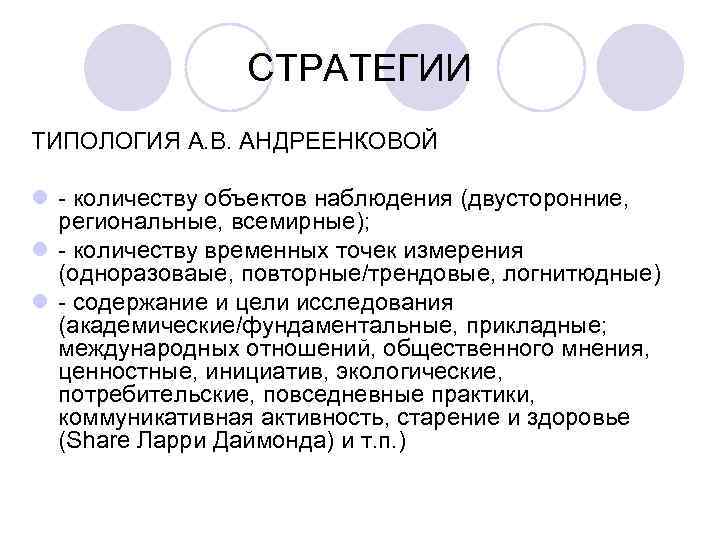 СТРАТЕГИИ

ТИПОЛОГИЯ А.В. АНДРЕЕНКОВОЙ

- количеству объектов наблюдения (двусторонние, региональные, всемирные);
- количеству временных точек измерения (одноразоваые, повторные/трендовые, логнитюдные)
- содержание и цели исследования (академические/фундаментальные, прикладные; международных отношений, общественного мнения, ценностные, инициатив, экологические, потребительские, повседневные практики, коммуникативная активность, старение и здоровье (Share Ларри Даймонда) и т.п.)